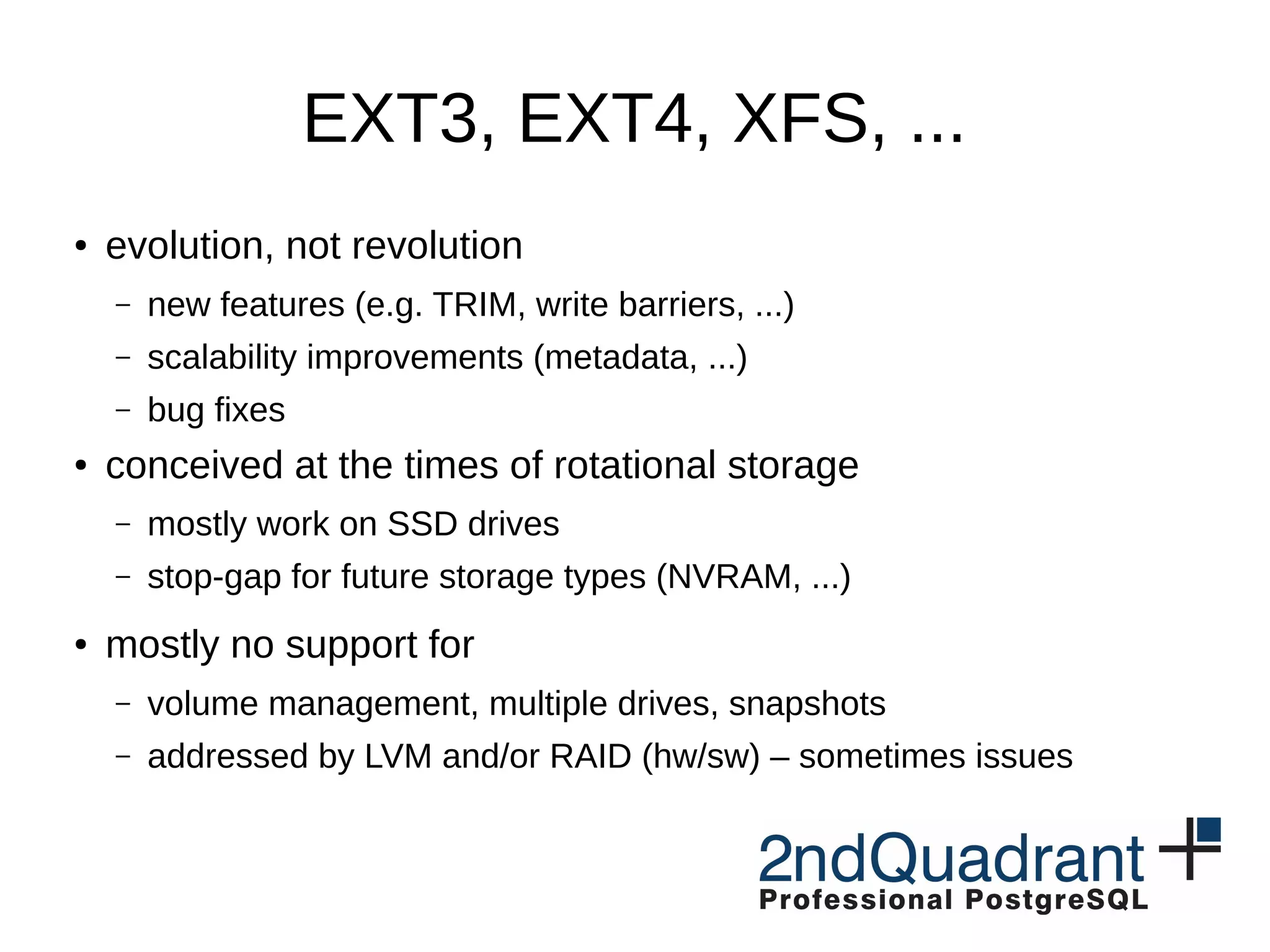 EXT3, EXT4, XFS, ...

• evolution, not revolution
 – new features (e.g. TRIM, write barriers, ...)
 – scalability improvements (metadata, ...)
 – bug fixes
• conceived at the times of rotational storage
 – mostly work on SSD drives
 – stop-gap for future storage types (NVRAM, ...)
• mostly no support for
 – volume management, multiple drives, snapshots
 – addressed by LVM and/or RAID (hw/sw) – sometimes issues

2ndQuadrant
Professional PostgreSQL